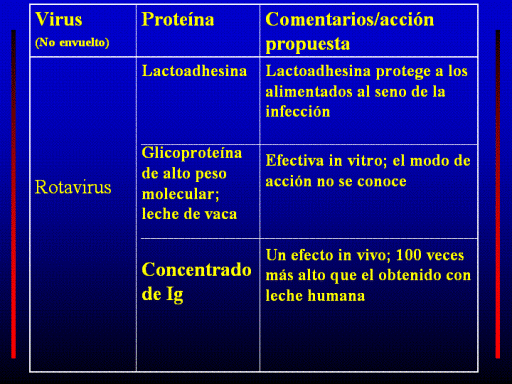 | Virus (No envuelto) | Proteína | Comentarios/acción propuesta |
|---|---|---|
| Rotavirus | Lactoadhesina | Lactoadhesina protege a los alimentados al seno de la infección |
| | Glicoproteína de alto peso molecular; leche de vaca | Efectiva in vitro; el modo de acción no se conoce |
| | Concentrado de Ig | Un efecto in vivo; 100 veces más alto que el obtenido con leche humana |